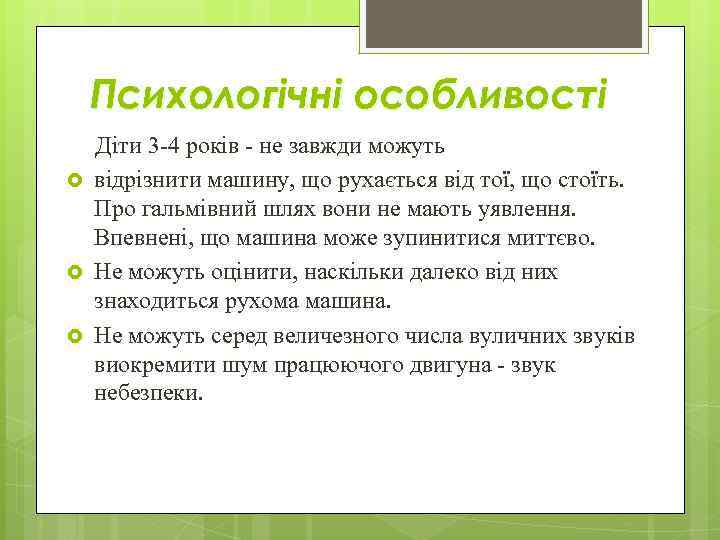 Психологічні особливості

Діти 3-4 років - не завжди можуть

відрізнити машину, що рухається від тої, що стоїть. Про гальмівний шлях вони не мають уявлення. Впевнені, що машина може зупинитися миттєво.

Не можуть оцінити, наскільки далеко від них знаходиться рухома машина.

Не можуть серед величезного числа вуличних звуків виокремити шум працюючого двигуна - звук небезпеки.